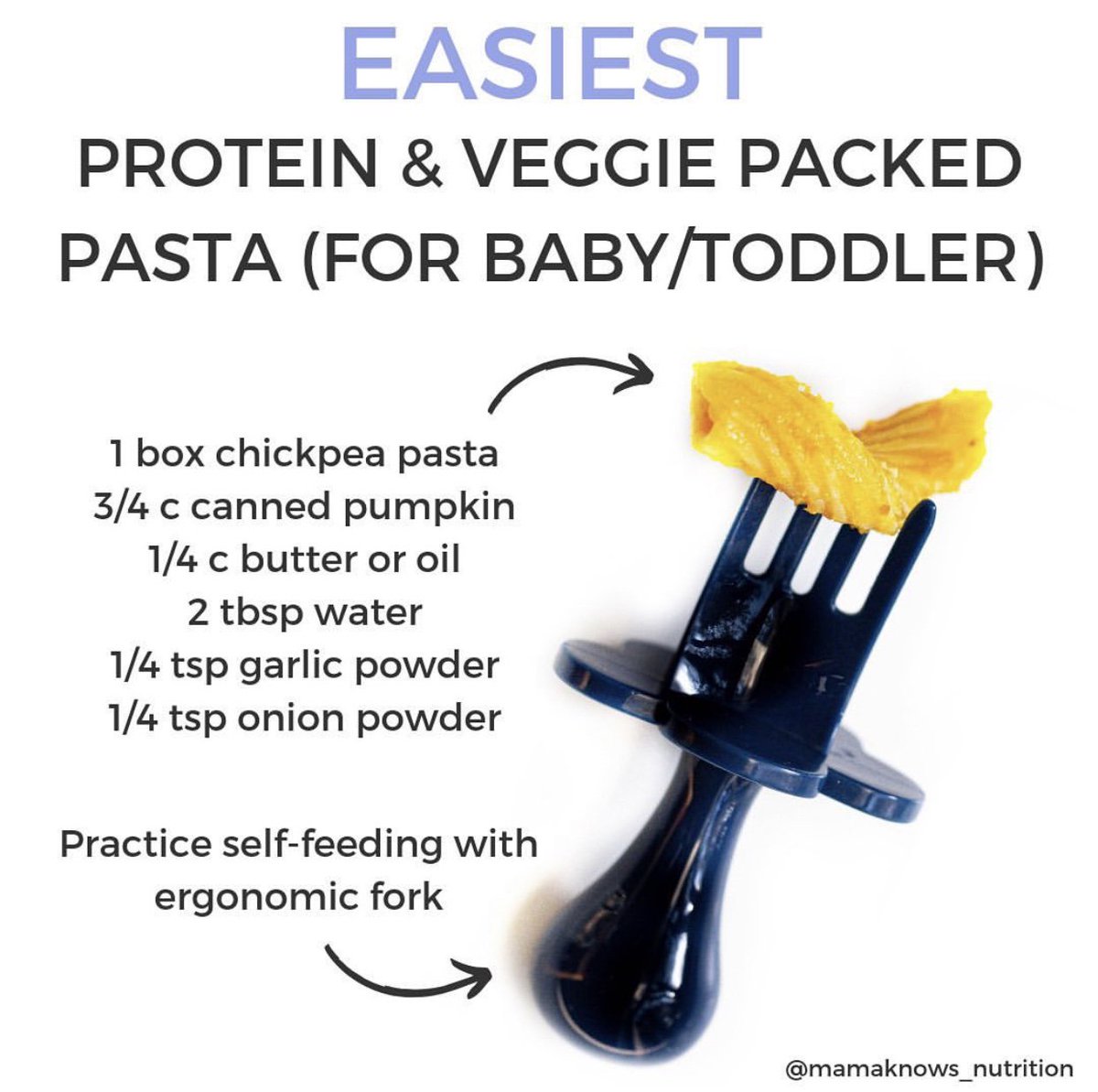 EASIEST
PROTEIN & VEGGIE PACKED PASTA (FOR BABY/TODDLER)

1 box chickpea pasta
3/4 c canned pumpkin
1/4 c butter or oil
2 tbsp water
1/4 tsp garlic powder
1/4 tsp onion powder

Practice self-feeding with ergonomic fork

@mamaknows_nutrition